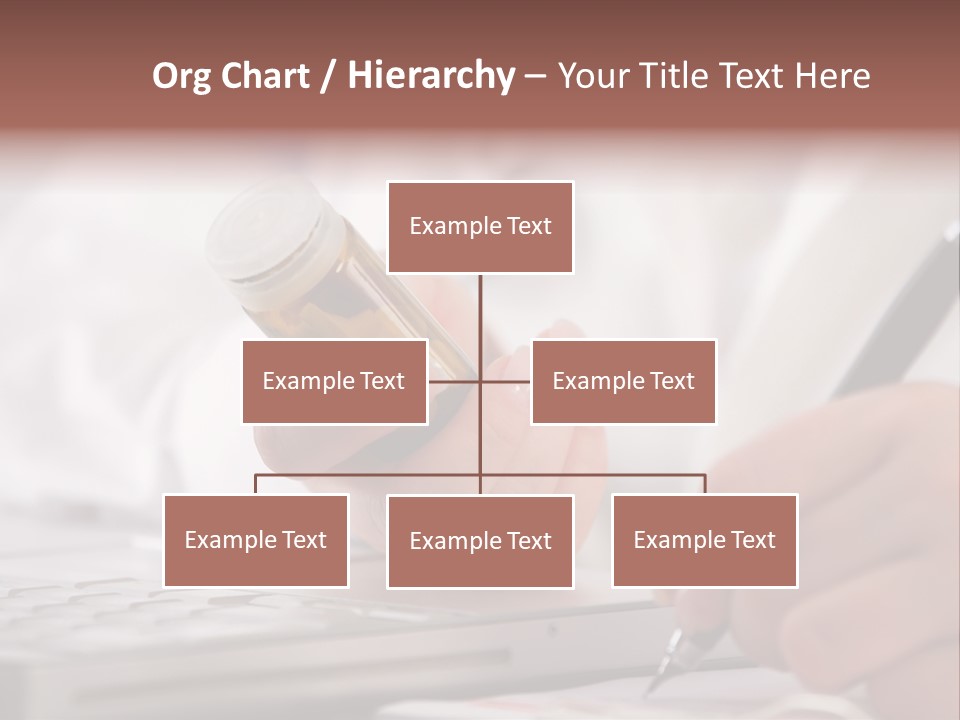 Org Chart / Hierarchy – Your Title Text Here

Example Text

Example Text

Example Text

Example Text

Example Text

Example Text